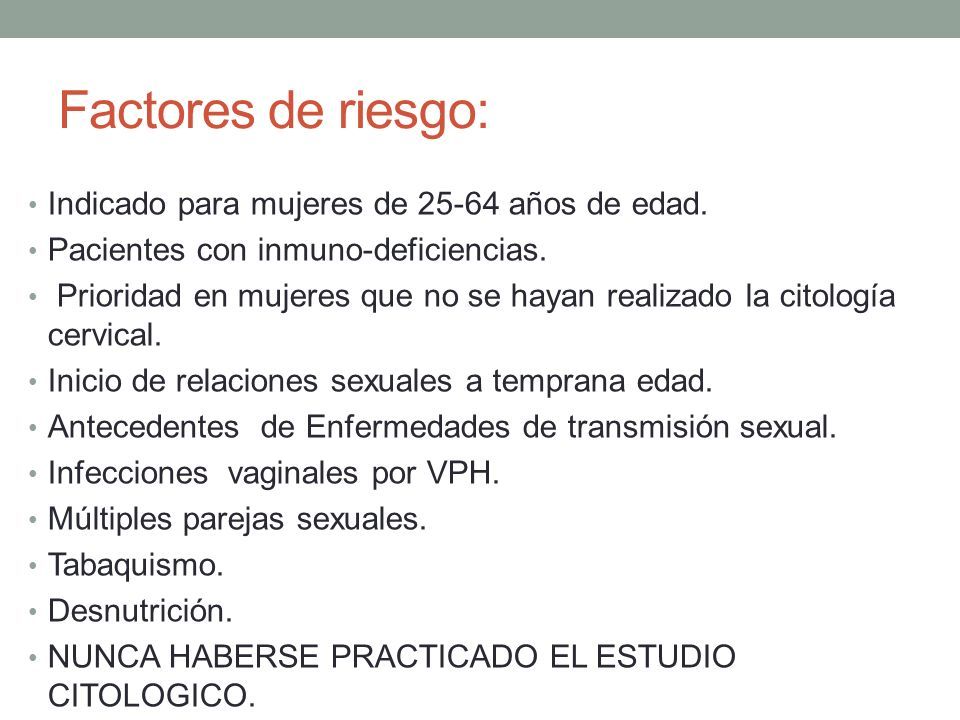 Factores de riesgo:

• Indicado para mujeres de 25-64 años de edad.
• Pacientes con inmuno-deficiencias.
• Prioridad en mujeres que no se hayan realizado la citología cervical.
• Inicio de relaciones sexuales a temprana edad.
• Antecedentes de Enfermedades de transmisión sexual.
• Infecciones vaginales por VPH.
• Múltiples parejas sexuales.
• Tabaquismo.
• Desnutrición.
• NUNCA HABERSE PRACTICADO EL ESTUDIO CITOLOGICO.